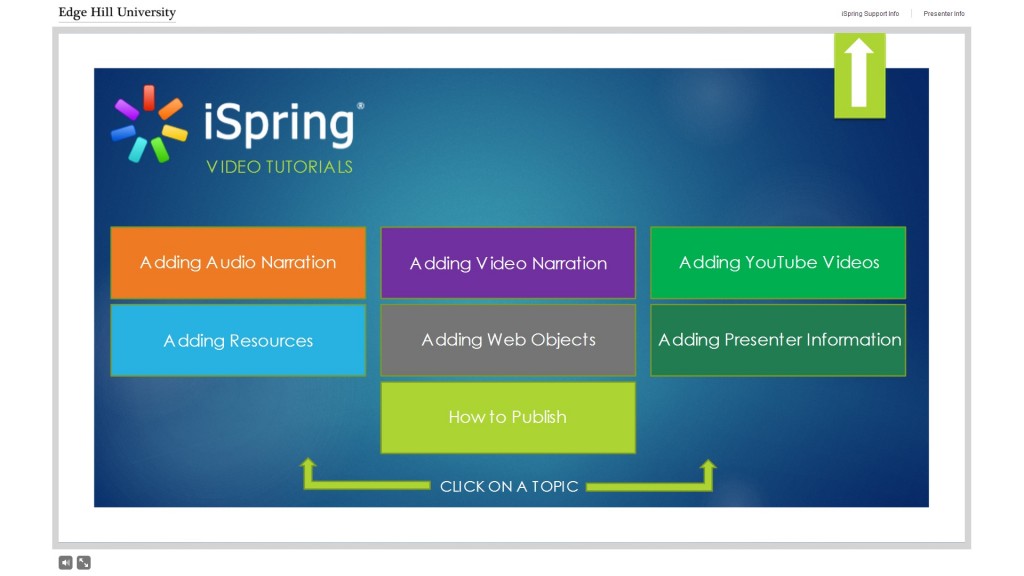 Edge Hill University

iSpring Support Info | Presenter Info

iSpring®

VIDEO TUTORIALS

Adding Audio Narration

Adding Video Narration

Adding YouTube Videos

Adding Resources

Adding Web Objects

Adding Presenter Information

How to Publish

CLICK ON A TOPIC